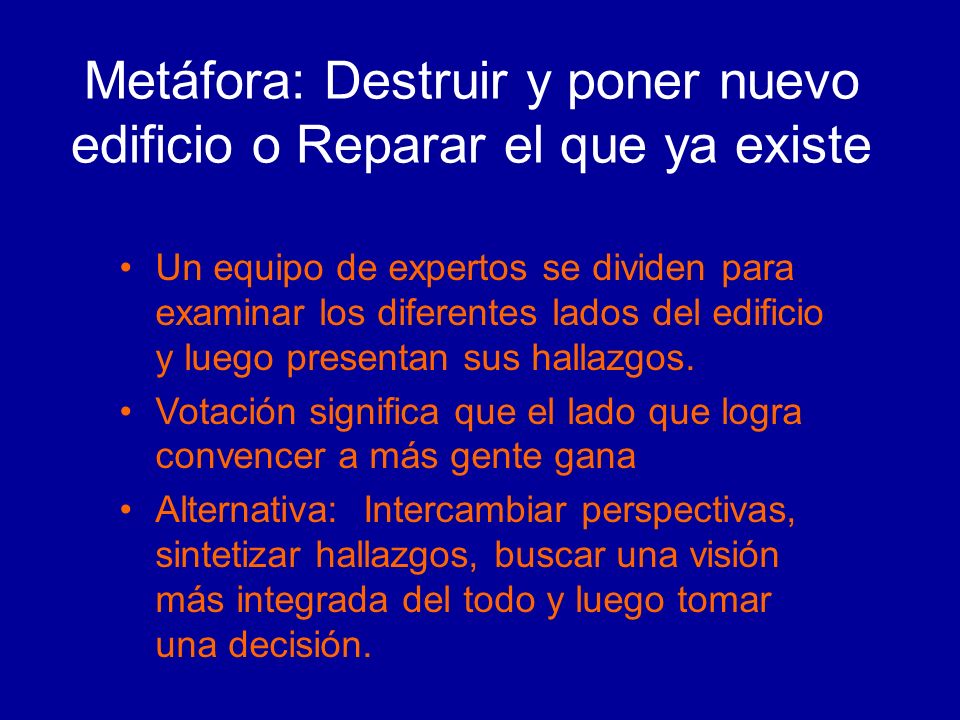 Metáfora: Destruir y poner nuevo edificio o Reparar el que ya existe

• Un equipo de expertos se dividen para examinar los diferentes lados del edificio y luego presentan sus hallazgos.
• Votación significa que el lado que logra convencer a más gente gana
• Alternativa: Intercambiar perspectivas, sintetizar hallazgos, buscar una visión más integrada del todo y luego tomar una decisión.